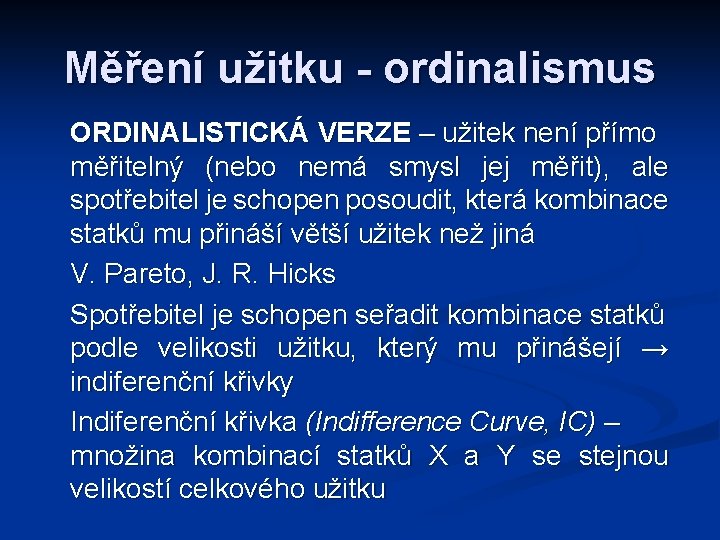 Měření užitku - ordinalismus

ORDINALISTICKÁ VERZE – užitek není přímo měřitelný (nebo nemá smysl jej měřit), ale spotřebitel je schopen posoudit, která kombinace statků mu přináší větší užitek než jiná

V. Pareto, J. R. Hicks

Spotřebitel je schopen seřadit kombinace statků podle velikosti užitku, který mu přinášejí → indiferenční křivky

Indiferenční křivka (Indifference Curve, IC) – množina kombinací statků X a Y se stejnou velikostí celkového užitku